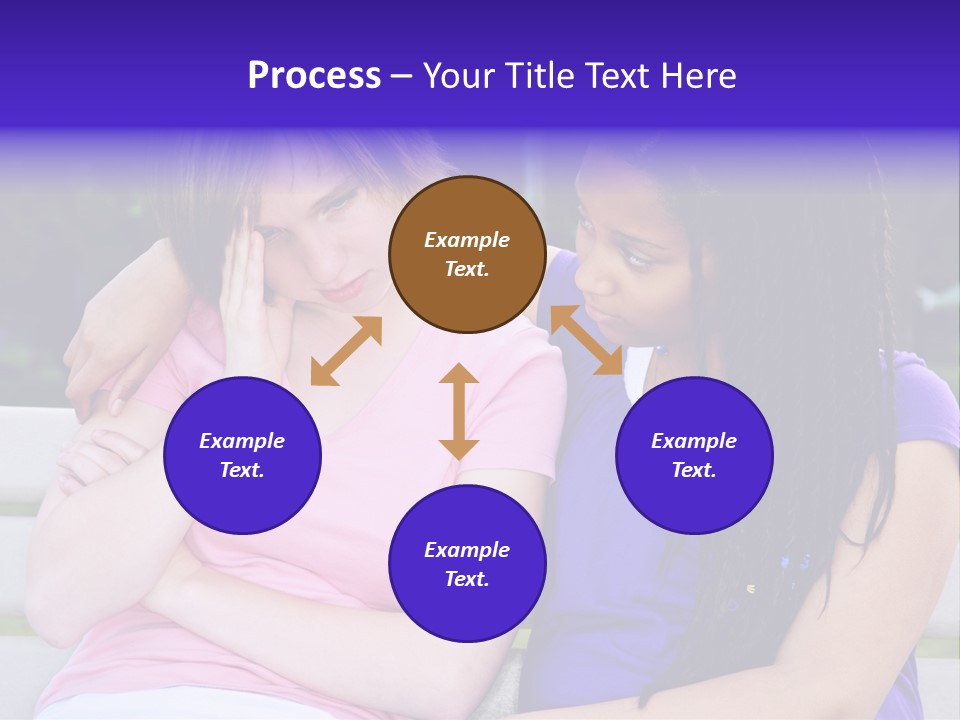 Process – Your Title Text Here

Example Text.

Example Text.

Example Text.

Example Text.